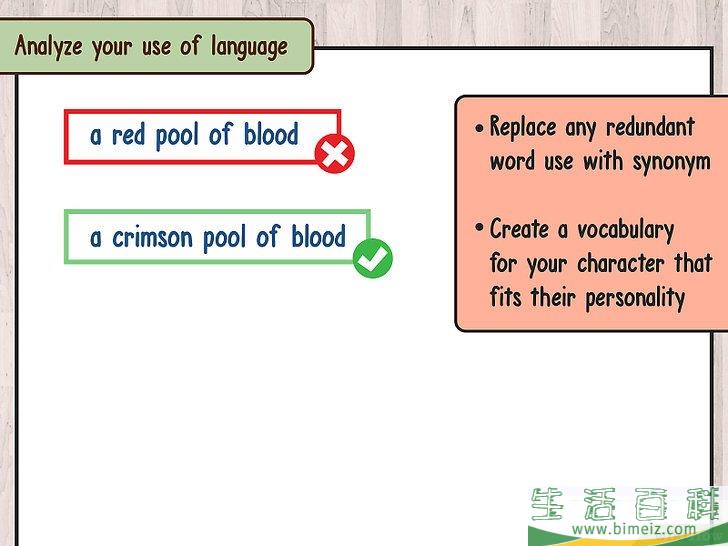 Analyze your use of language

a red pool of blood

a crimson pool of blood

• Replace any redundant word use with synonym

• Create a vocabulary for your character that fits their personality

生活百科
www.bimeiz.com